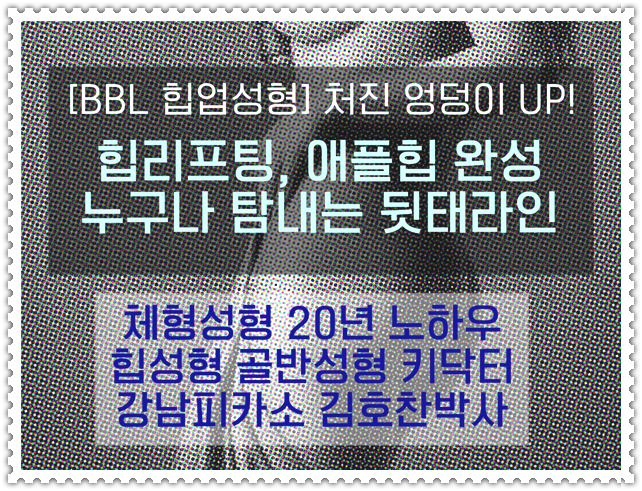 [BBL 힙업성형] 처진 엉덩이 UP!

힙리프팅, 애플힙 완성
누구나 탐내는 뒷태라인

체형성형 20년 노하우
힙성형 골반성형 키닥터
강남피카소 김호찬박사